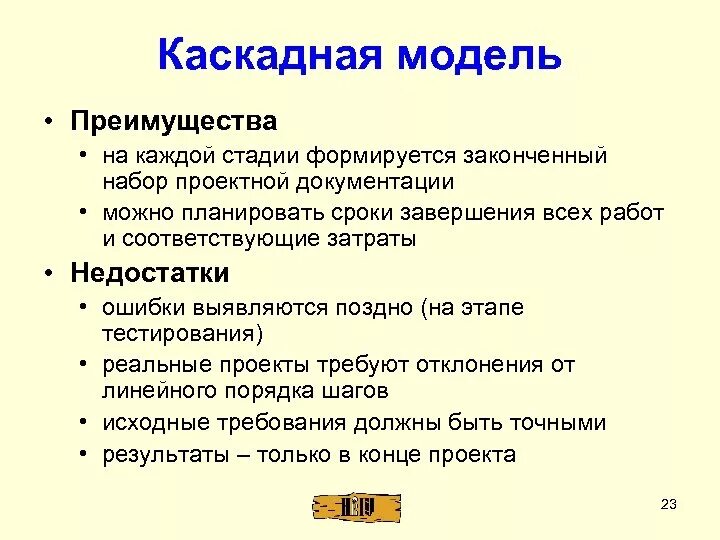 Каскадная модель

• Преимущества
  • на каждой стадии формируется законченный набор проектной документации
  • можно планировать сроки завершения всех работ и соответствующие затраты
• Недостатки
  • ошибки выявляются поздно (на этапе тестирования)
  • реальные проекты требуют отклонения от линейного порядка шагов
  • исходные требования должны быть точными
  • результаты – только в конце проекта

23